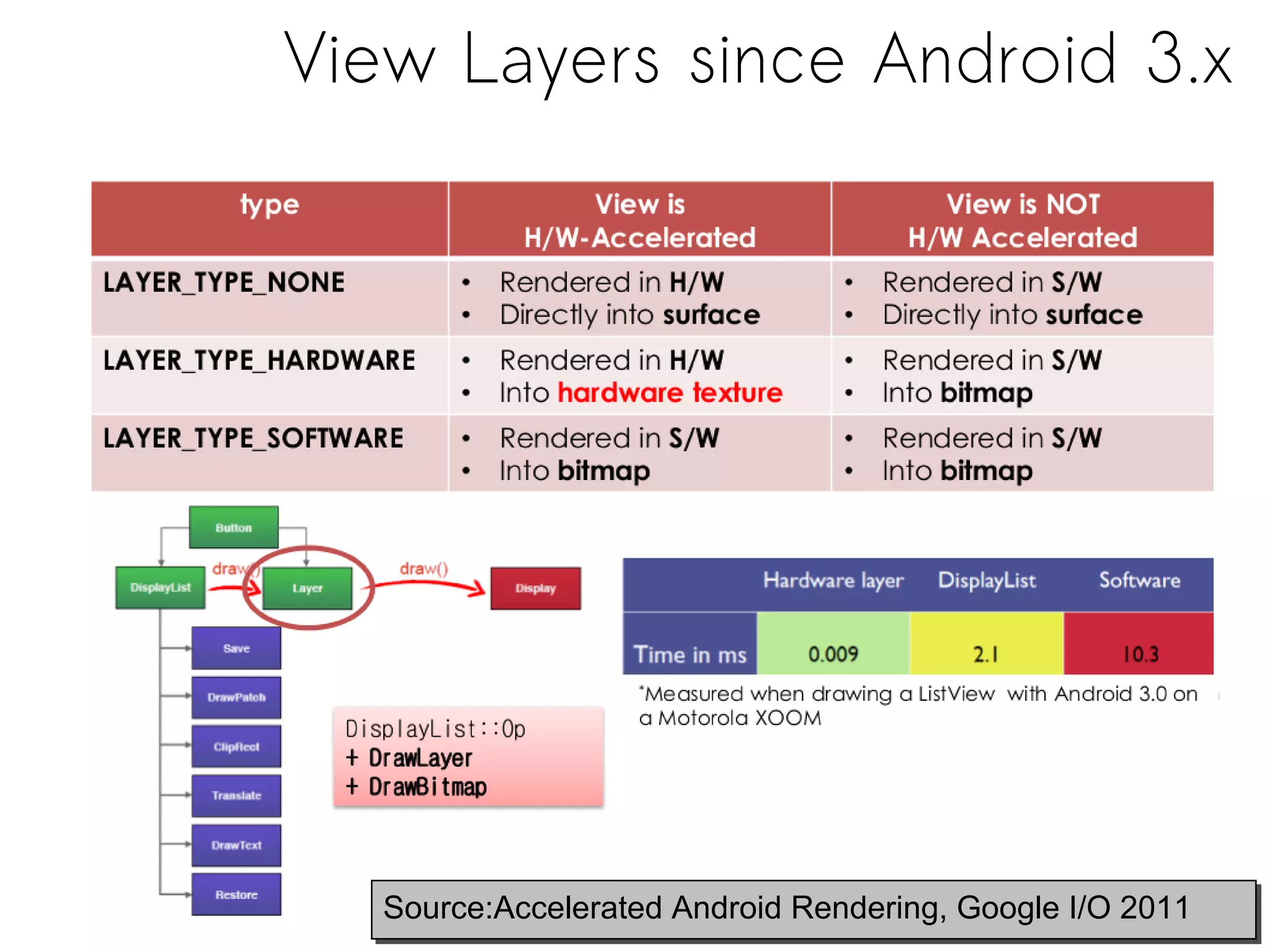 View Layers since Android 3.x

| type | View is H/W-Accelerated | View is NOT H/W Accelerated |
|---|---|---|
| LAYER_TYPE_NONE | • Rendered in H/W • Directly into surface | • Rendered in S/W • Directly into surface |
| LAYER_TYPE_HARDWARE | • Rendered in H/W • Into hardware texture | • Rendered in S/W • Into bitmap |
| LAYER_TYPE_SOFTWARE | • Rendered in S/W • Into bitmap | • Rendered in S/W • Into bitmap |

Button
DisplayList
draw()
Layer
draw()
Display
Save
DrawPatch
ClipRect
Translate
DrawText
Restore

DisplayList::Op
+ DrawLayer
+ DrawBitmap

| | Hardware layer | DisplayList | Software |
|---|---|---|---|
| Time in ms | 0.009 | 2.1 | 10.3 |

*Measured when drawing a ListView with Android 3.0 on a Motorola XOOM

Source:Accelerated Android Rendering, Google I/O 2011